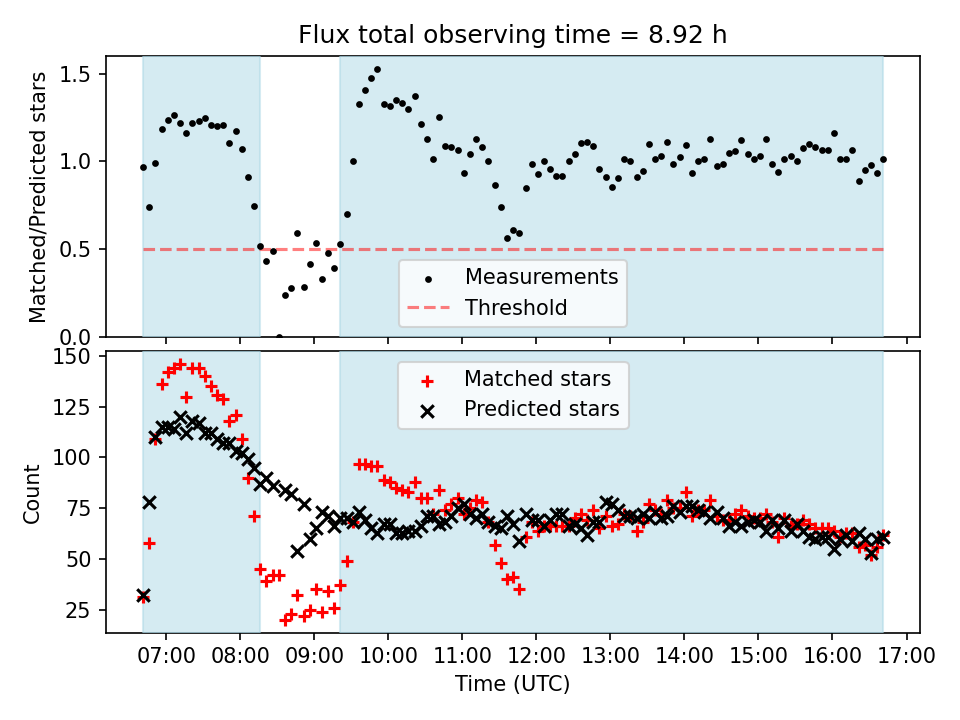 Flux total observing time = 8.92 h

Matched/Predicted stars

1.5
1.0
0.5
0.0

Measurements
Threshold

Count

150
125
100
75
50
25

Matched stars
Predicted stars

07:00 08:00 09:00 10:00 11:00 12:00 13:00 14:00 15:00 16:00 17:00

Time (UTC)